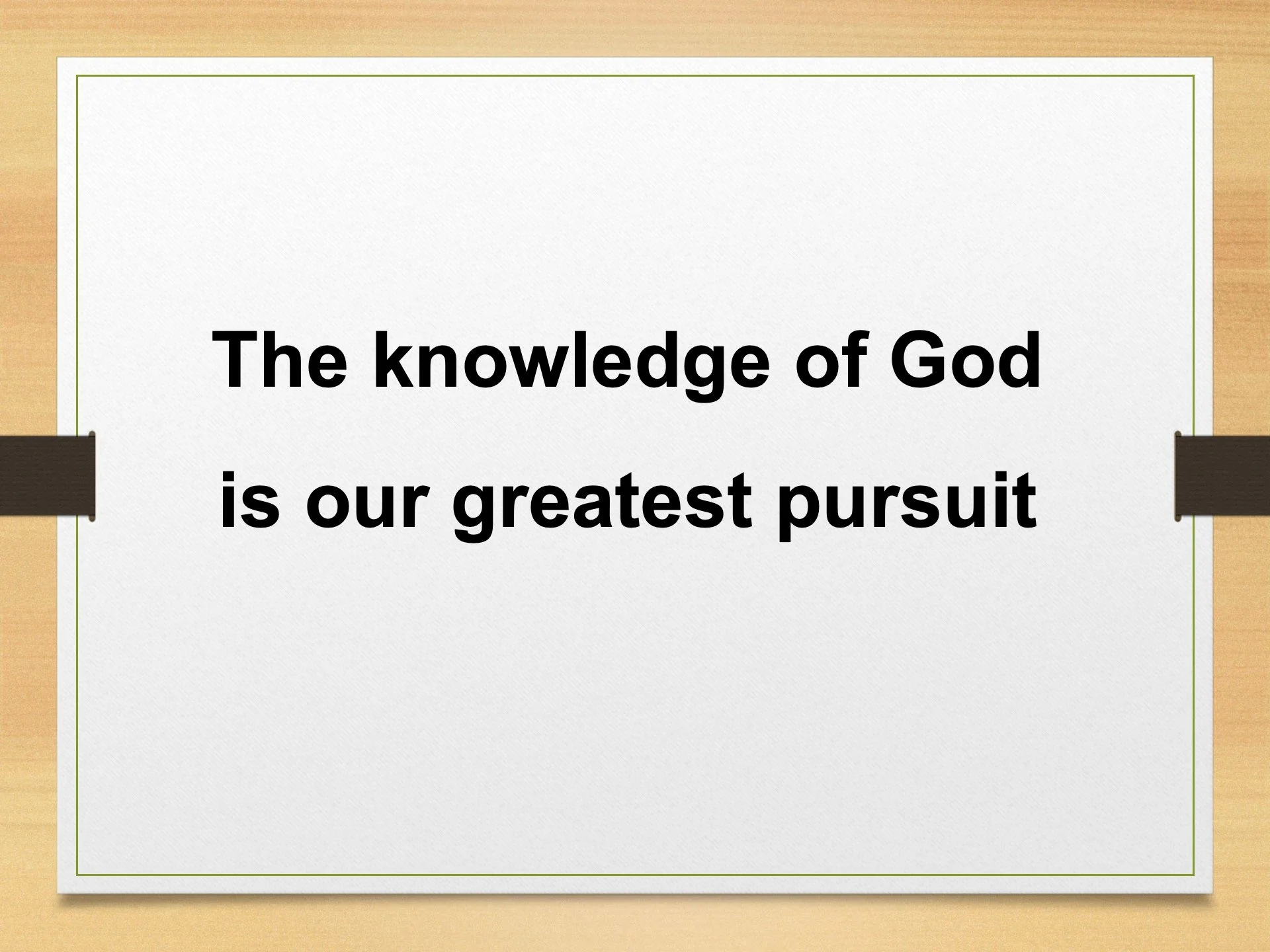 The knowledge of God is our greatest pursuit